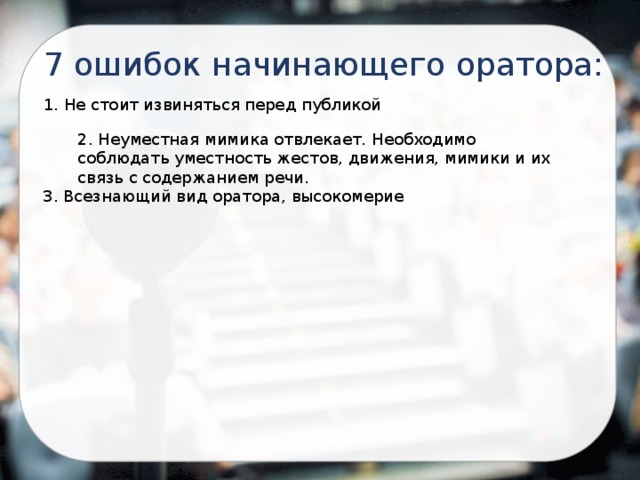 7 ошибок начинающего оратора:

1. Не стоит извиняться перед публикой

2. Неуместная мимика отвлекает. Необходимо соблюдать уместность жестов, движения, мимики и их связь с содержанием речи.

3. Всезнающий вид оратора, высокомерие